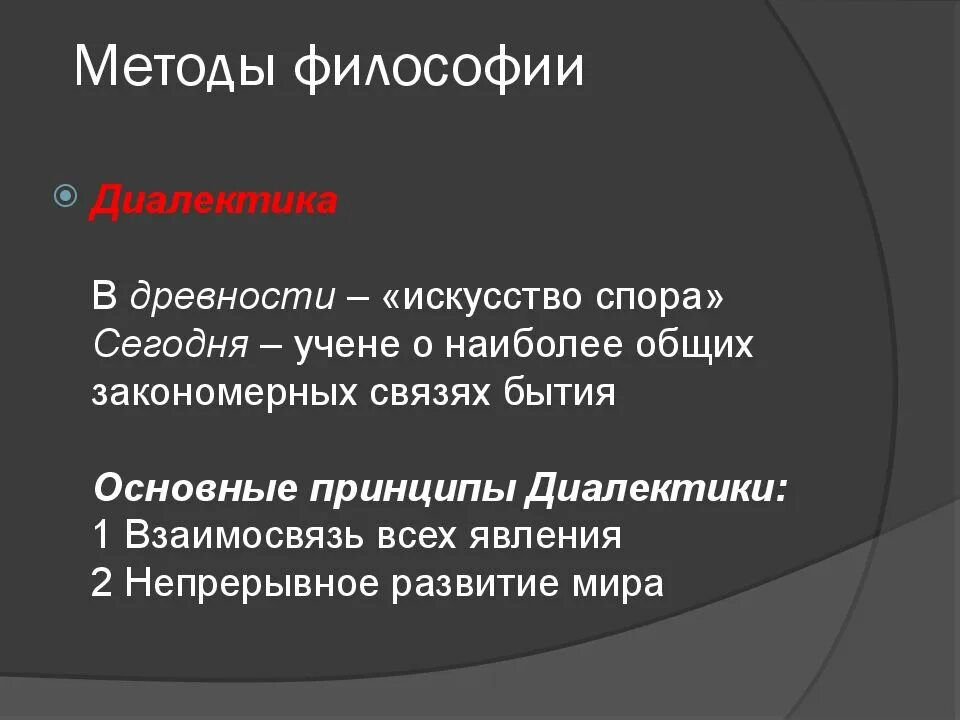 Методы философии

Диалектика

В древности – «искусство спора»
Сегодня – учене о наиболее общих закономерных связях бытия

Основные принципы Диалектики:
1 Взаимосвязь всех явления
2 Непрерывное развитие мира